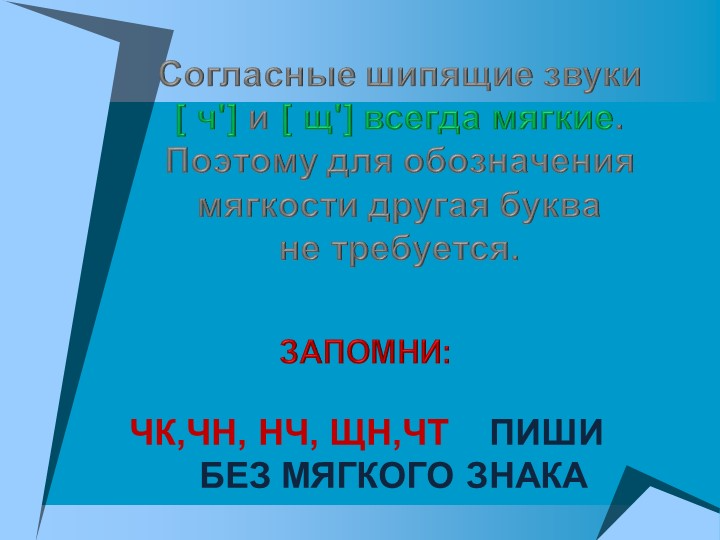 Согласные шипящие звуки [ ч'] и [ щ'] всегда мягкие. Поэтому для обозначения мягкости другая буква не требуется.

ЗАПОМНИ:

ЧК,ЧН, НЧ, ЩН,ЧТ ПИШИ БЕЗ МЯГКОГО ЗНАКА